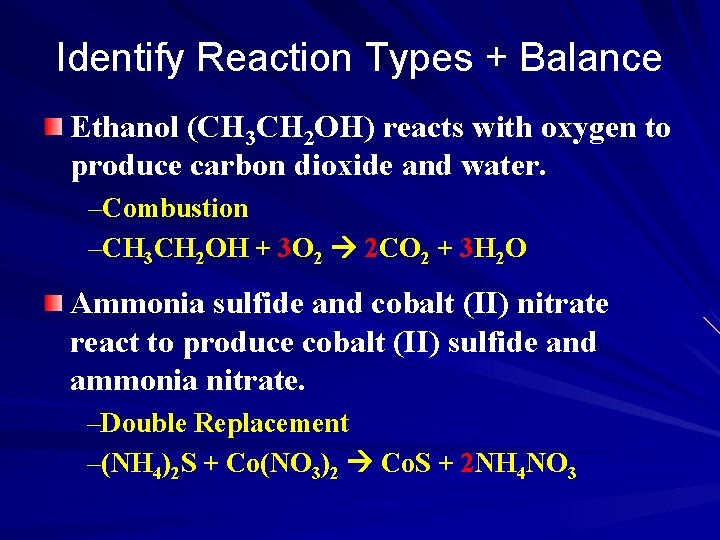 Identify Reaction Types + Balance

Ethanol ($CH_3CH_2OH$) reacts with oxygen to produce carbon dioxide and water.

–Combustion

–$CH_3CH_2OH + 3O_2 \rightarrow 2CO_2 + 3H_2O$

Ammonia sulfide and cobalt (II) nitrate react to produce cobalt (II) sulfide and ammonia nitrate.

–Double Replacement

–$(NH_4)_2S + Co(NO_3)_2 \rightarrow CoS + 2NH_4NO_3$